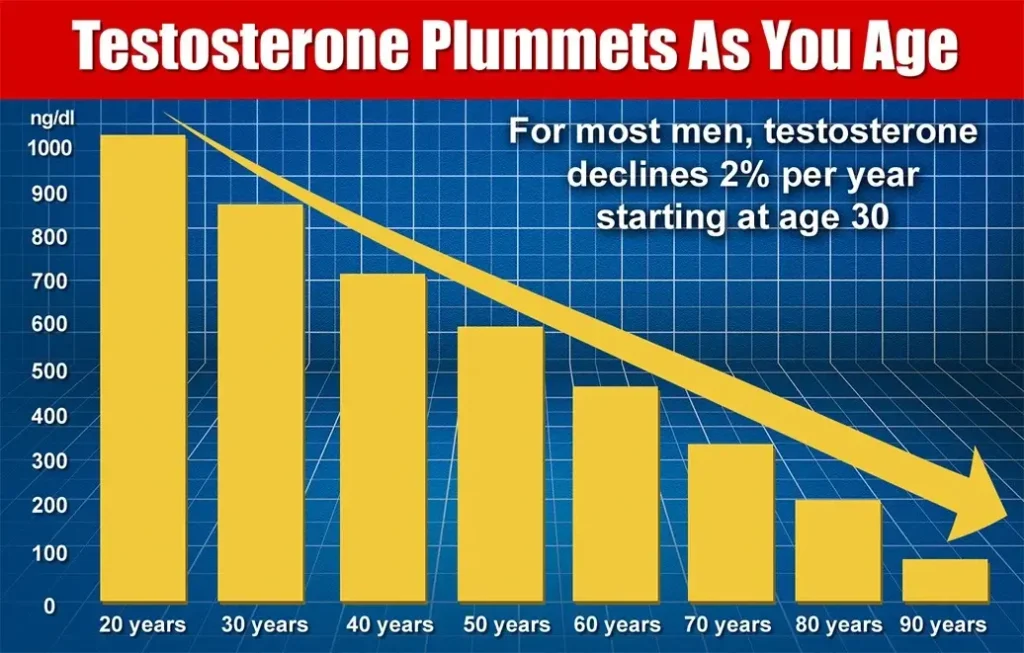 Testosterone Plummets As You Age

For most men, testosterone declines 2% per year starting at age 30

ng/dl
1000
900
800
700
600
500
400
300
200
100
0

20 years
30 years
40 years
50 years
60 years
70 years
80 years
90 years